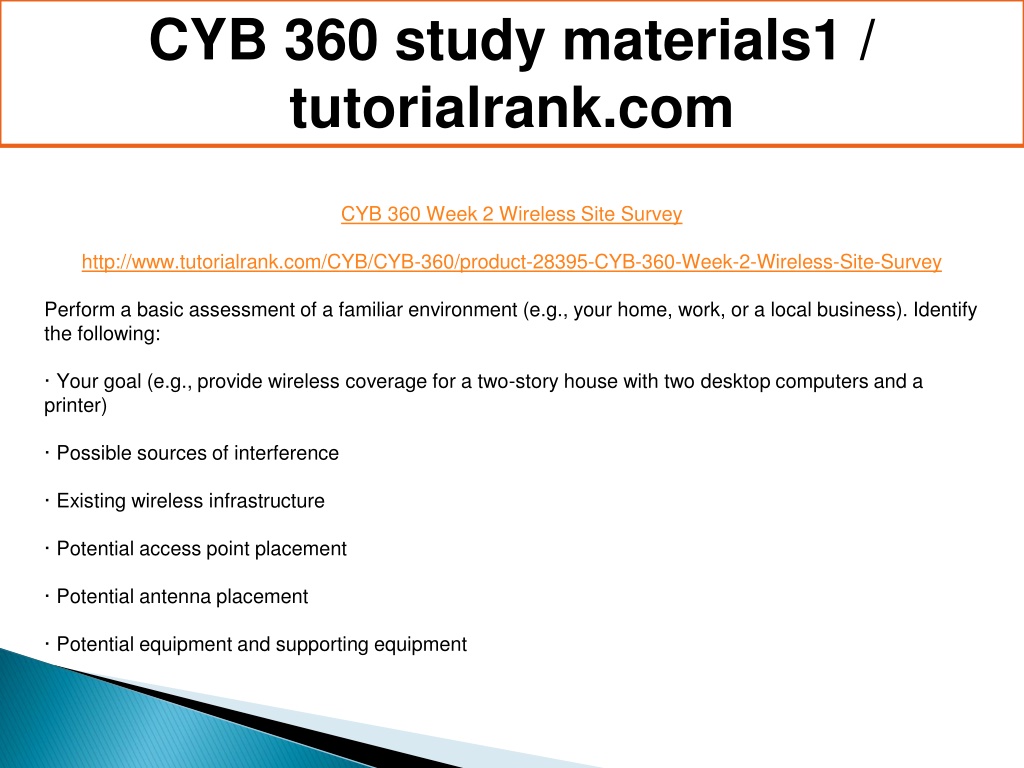 CYB 360 study materials1 / tutorialrank.com

CYB 360 Week 2 Wireless Site Survey

http://www.tutorialrank.com/CYB/CYB-360/product-28395-CYB-360-Week-2-Wireless-Site-Survey

Perform a basic assessment of a familiar environment (e.g., your home, work, or a local business). Identify the following:

· Your goal (e.g., provide wireless coverage for a two-story house with two desktop computers and a printer)

· Possible sources of interference

· Existing wireless infrastructure

· Potential access point placement

· Potential antenna placement

· Potential equipment and supporting equipment